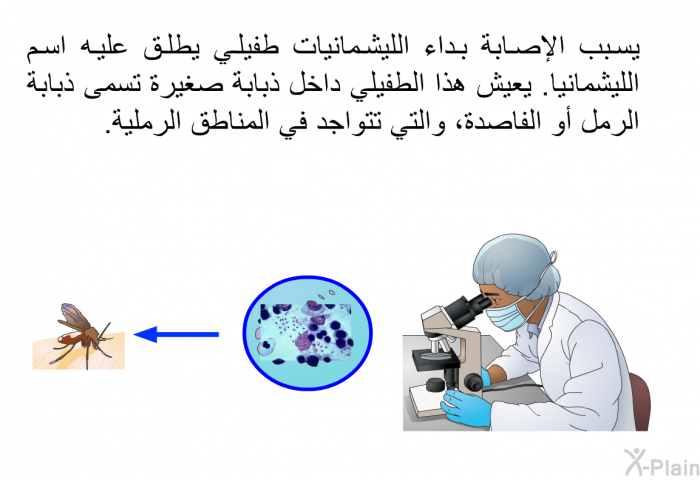 يسبب الإصابة بداء الليشمانيات طفيلي يطلق عليه اسم الليشمانيا. يعيش هذا الطفيلي داخل ذبابة صغيرة تسمى ذبابة الرمل أو الفاصدة، والتي تتواجد في المناطق الرملية.

X-Plain